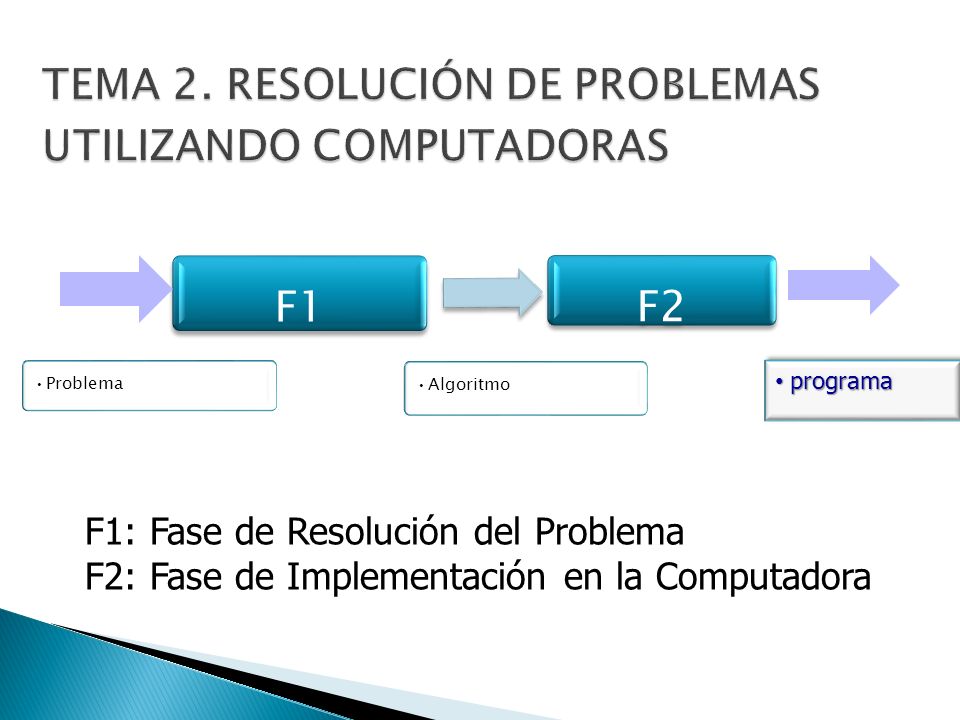 TEMA 2. RESOLUCIÓN DE PROBLEMAS UTILIZANDO COMPUTADORAS

F1

F2

• Problema

• Algoritmo

• programa

F1: Fase de Resolución del Problema
F2: Fase de Implementación en la Computadora